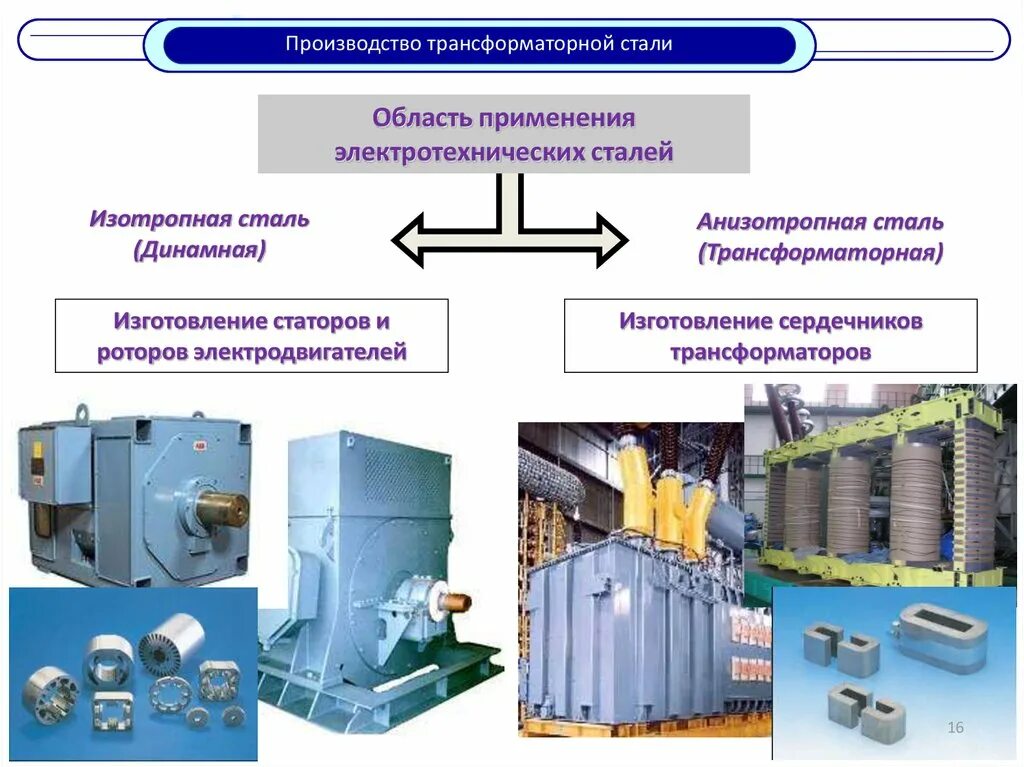 Производство трансформаторной стали

Область применения электротехнических сталей

Изотропная сталь (Динамная)

Анизотропная сталь (Трансформаторная)

Изготовление статоров и роторов электродвигателей

Изготовление сердечников трансформаторов

16